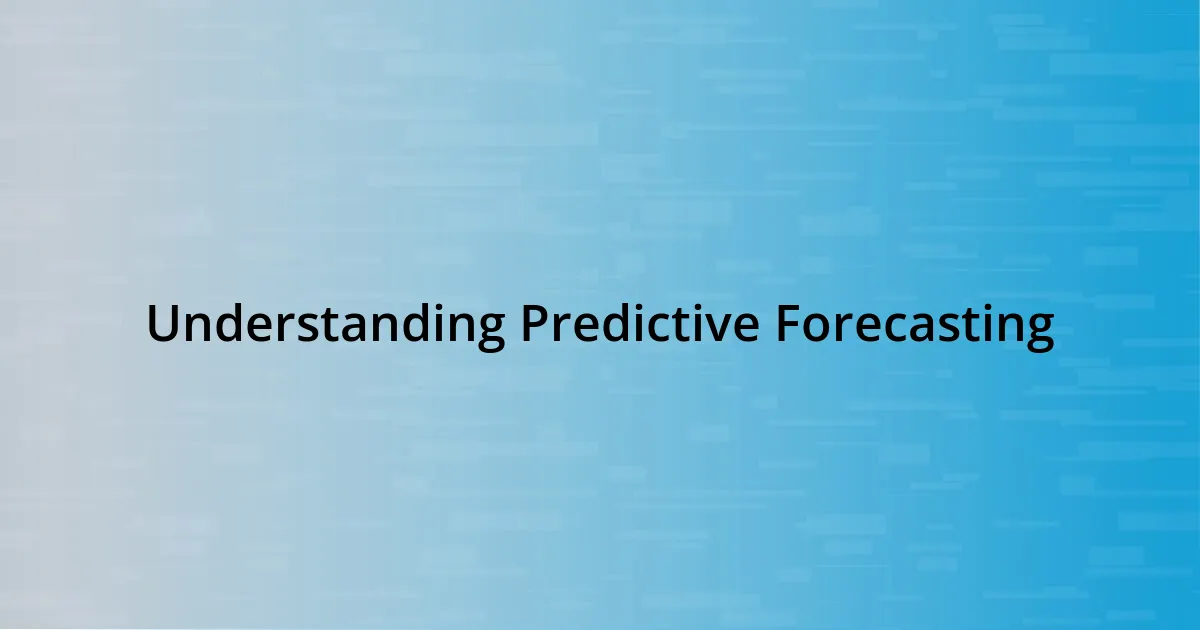 Understanding Predictive Forecasting